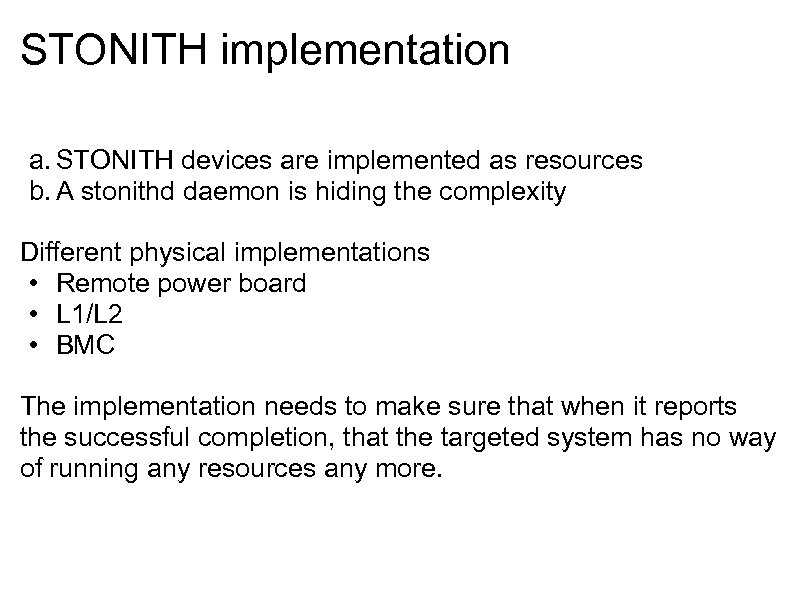 STONITH implementation

a. STONITH devices are implemented as resources
b. A stonithd daemon is hiding the complexity

Different physical implementations
• Remote power board
• L1/L2
• BMC

The implementation needs to make sure that when it reports the successful completion, that the targeted system has no way of running any resources any more.